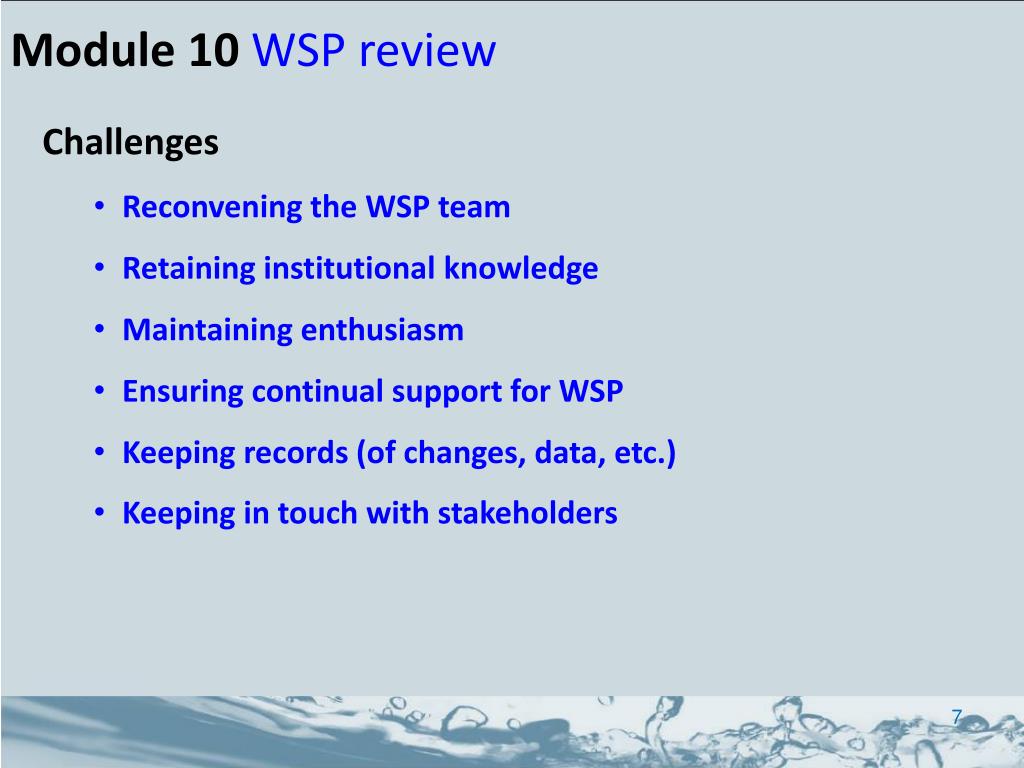 Module 10 WSP review

Challenges

• Reconvening the WSP team
• Retaining institutional knowledge
• Maintaining enthusiasm
• Ensuring continual support for WSP
• Keeping records (of changes, data, etc.)
• Keeping in touch with stakeholders

7